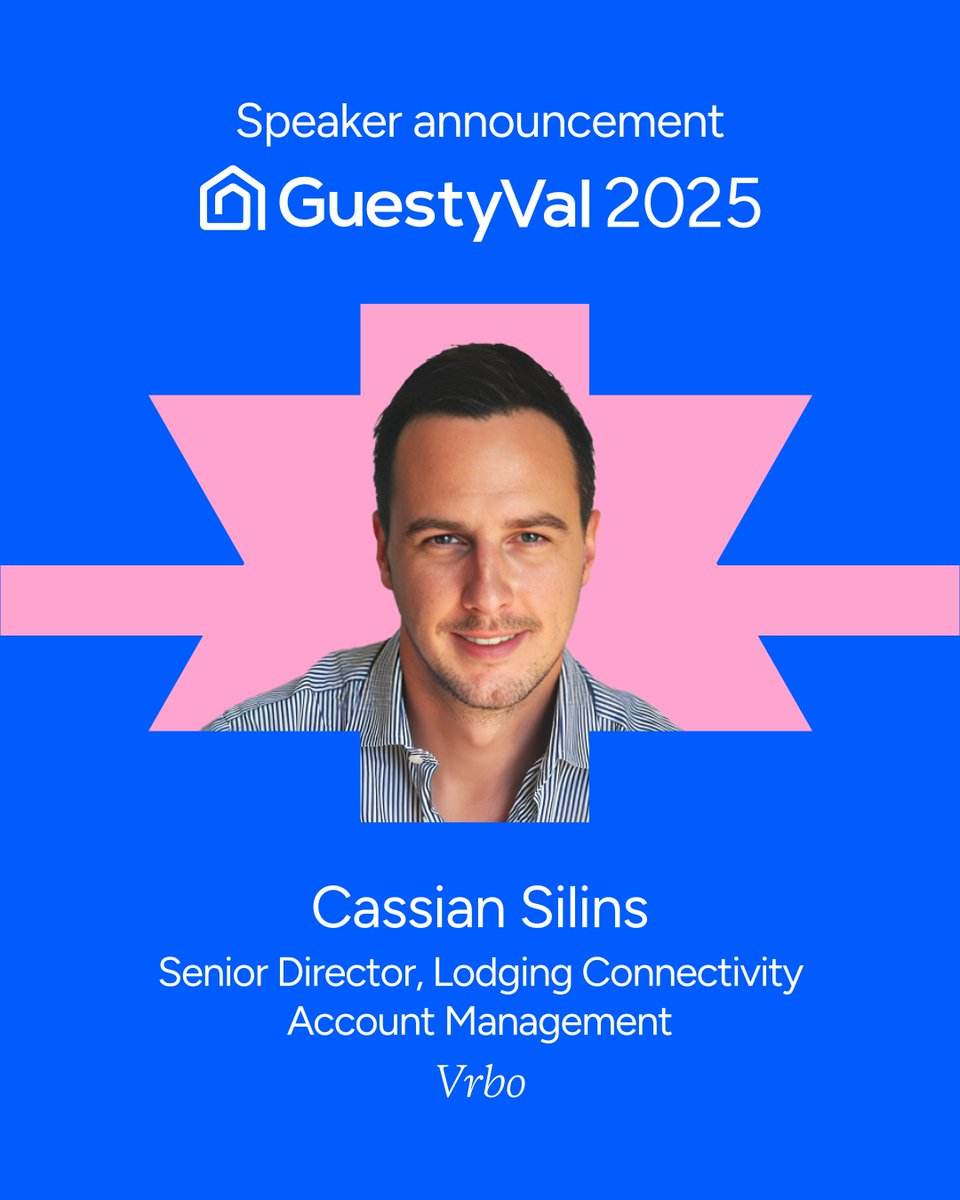 Speaker announcement

GuestyVal 2025

Cassian Silins

Senior Director, Lodging Connectivity Account Management

Vrbo